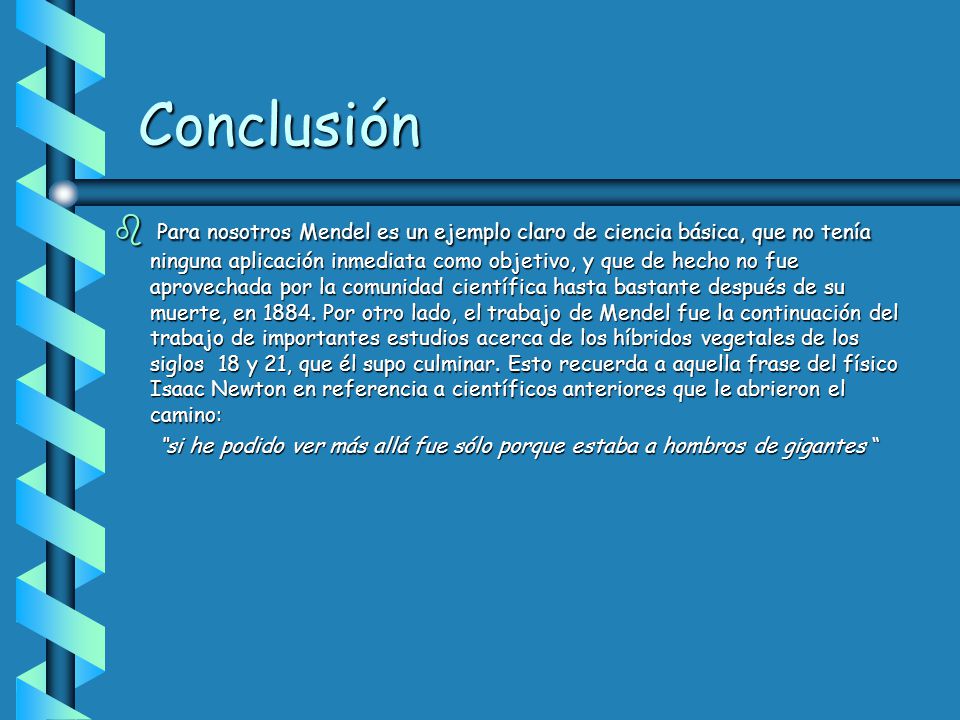 Conclusión

Para nosotros Mendel es un ejemplo claro de ciencia básica, que no tenía ninguna aplicación inmediata como objetivo, y que de hecho no fue aprovechada por la comunidad científica hasta bastante después de su muerte, en 1884. Por otro lado, el trabajo de Mendel fue la continuación del trabajo de importantes estudios acerca de los híbridos vegetales de los siglos 18 y 21, que él supo culminar. Esto recuerda a aquella frase del físico Isaac Newton en referencia a científicos anteriores que le abrieron el camino:

"si he podido ver más allá fue sólo porque estaba a hombros de gigantes "